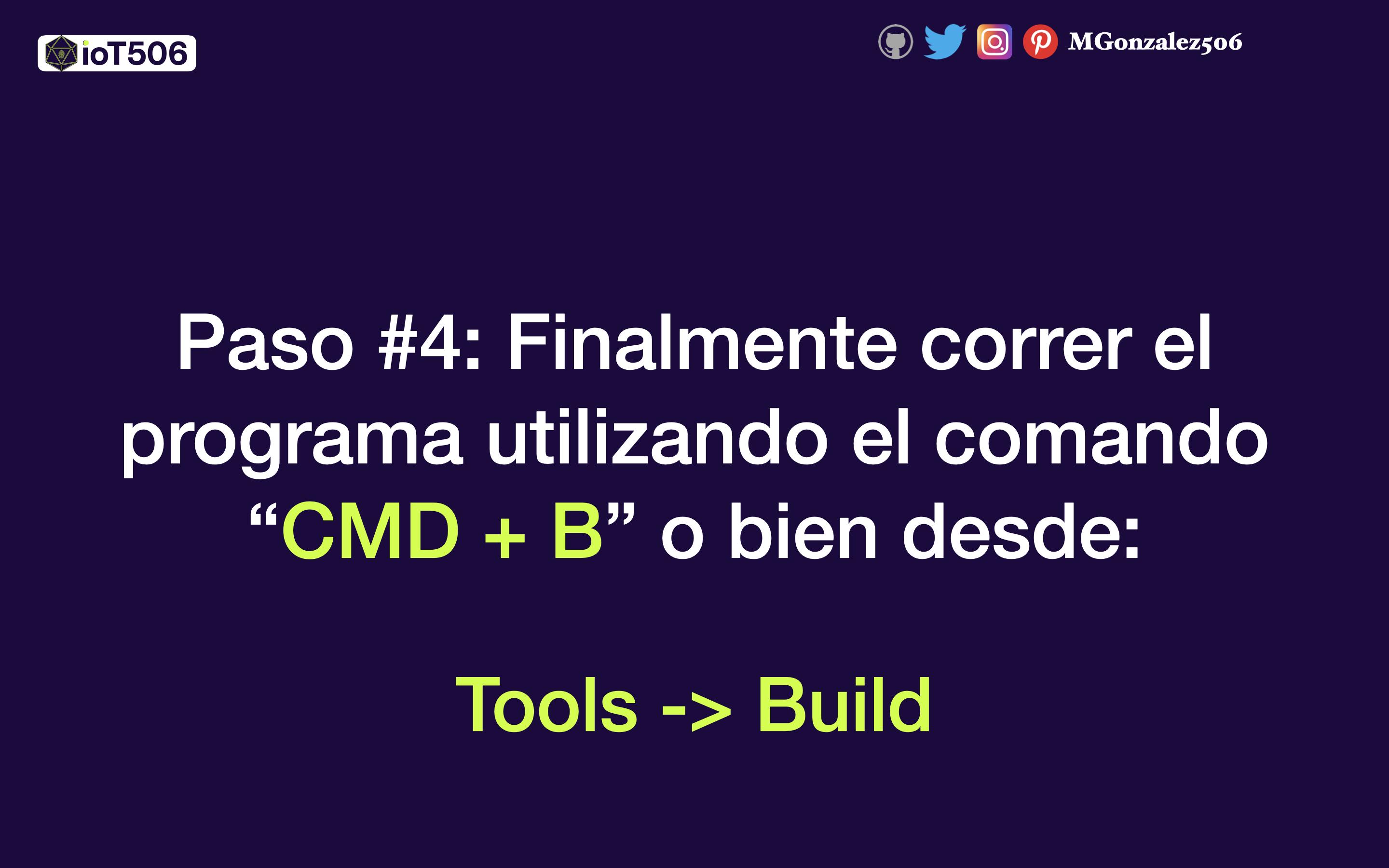 ioT506

MGonzalez506

Paso #4: Finalmente correr el programa utilizando el comando “CMD + B” o bien desde:

Tools -> Build